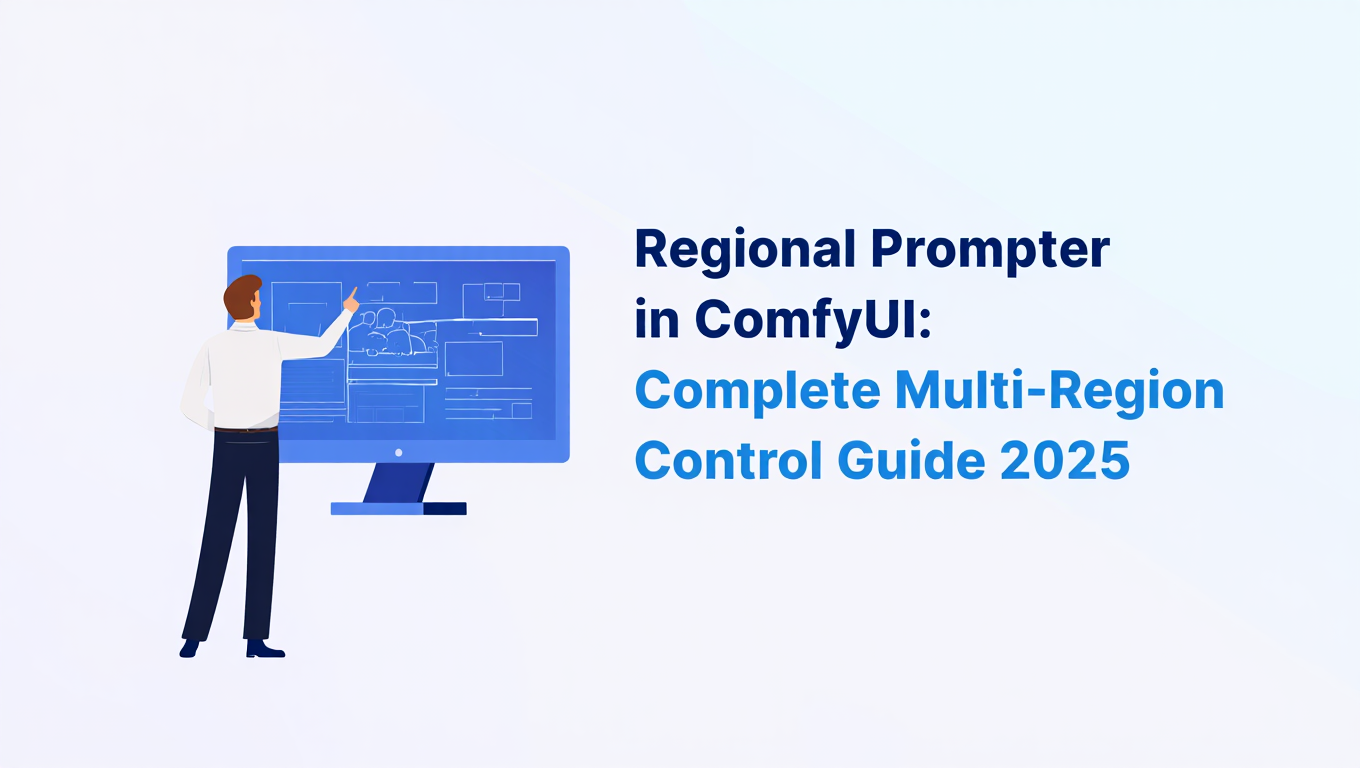 Regional Prompter in ComfyUI: Complete Multi-Region Control Guide 2025